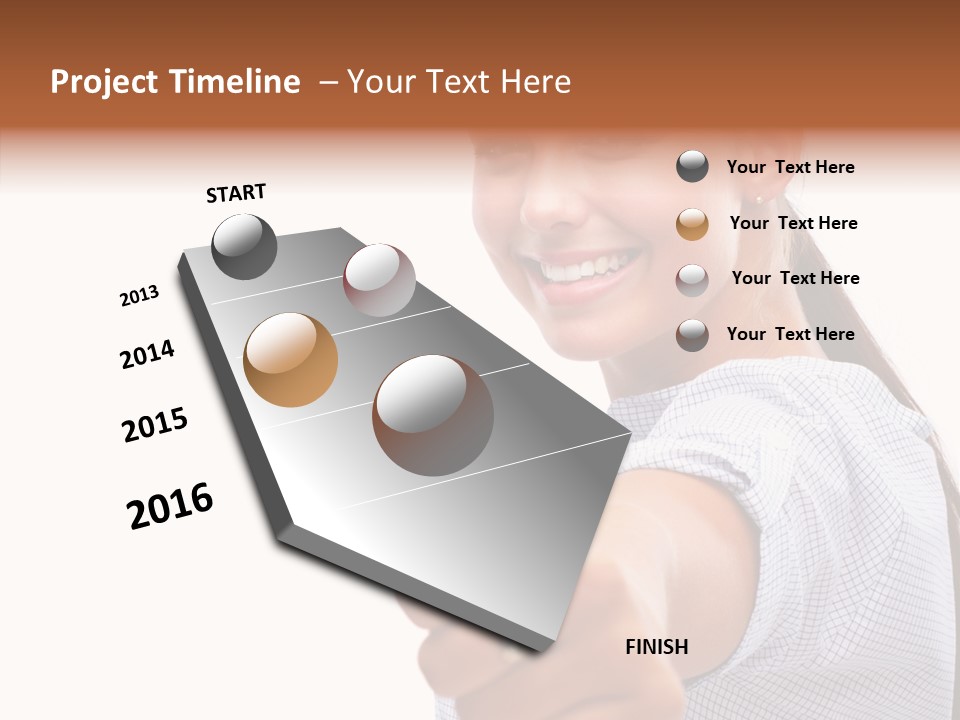 Project Timeline – Your Text Here

START

2013

2014

2015

2016

Your Text Here

Your Text Here

Your Text Here

Your Text Here

FINISH